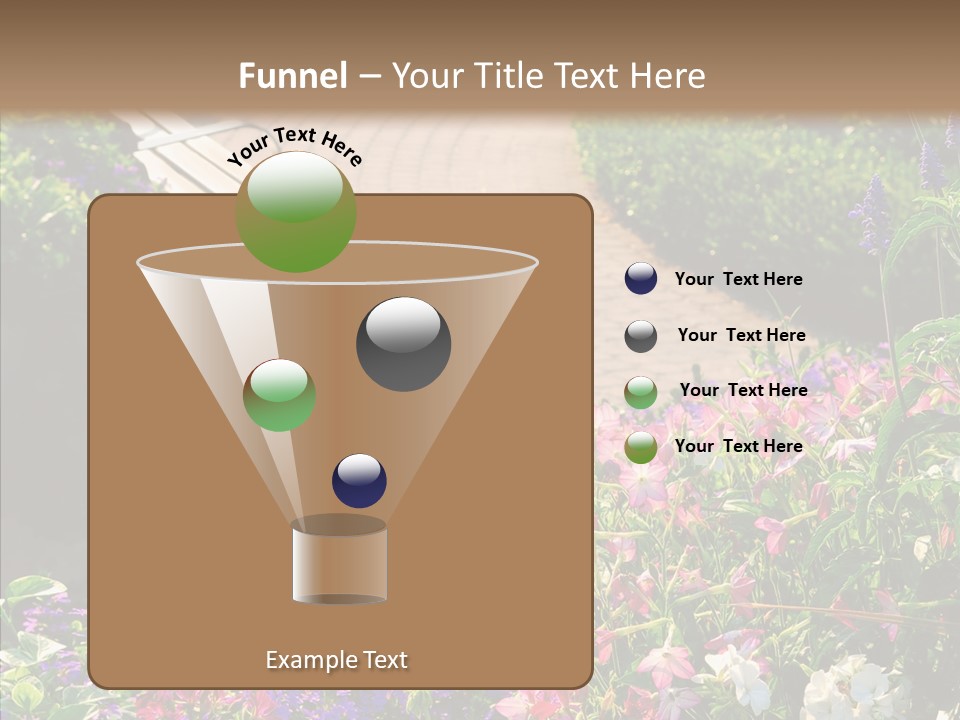 Funnel – Your Title Text Here

Your Text Here

Your Text Here

Your Text Here

Your Text Here

Your Text Here

Example Text